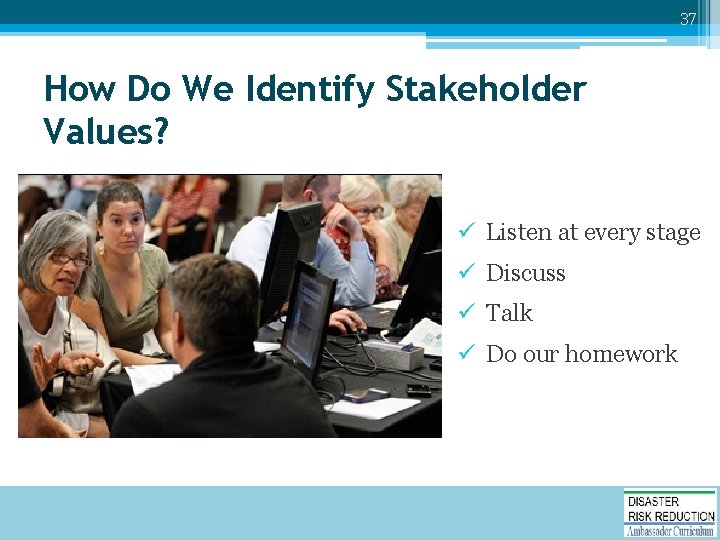 37

How Do We Identify Stakeholder Values?

✓ Listen at every stage
✓ Discuss
✓ Talk
✓ Do our homework

DISASTER
RISK REDUCTION
Ambassador Curriculum